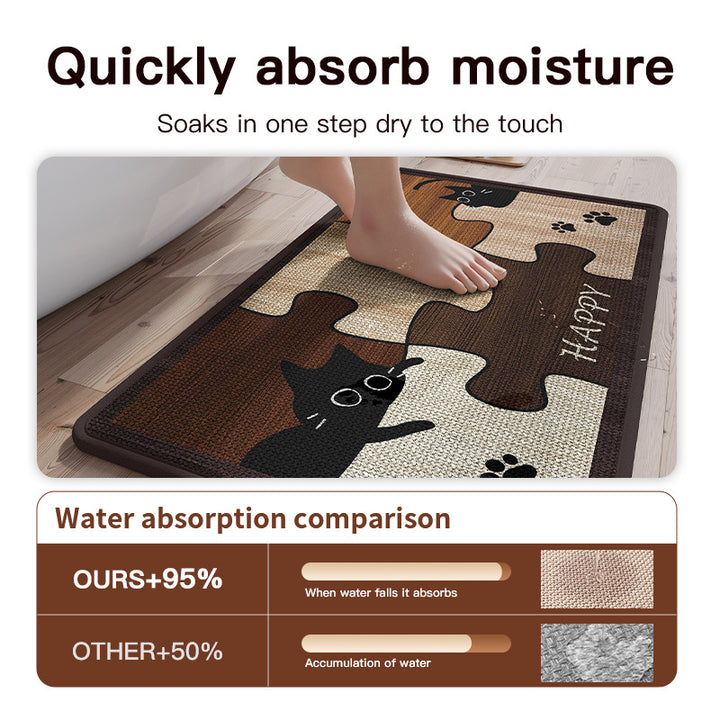 Quickly absorb moisture

Soaks in one step dry to the touch

HAPPY

Water absorption comparison

OURS+95%

When water falls it absorbs

OTHER+50%

Accumulation of water